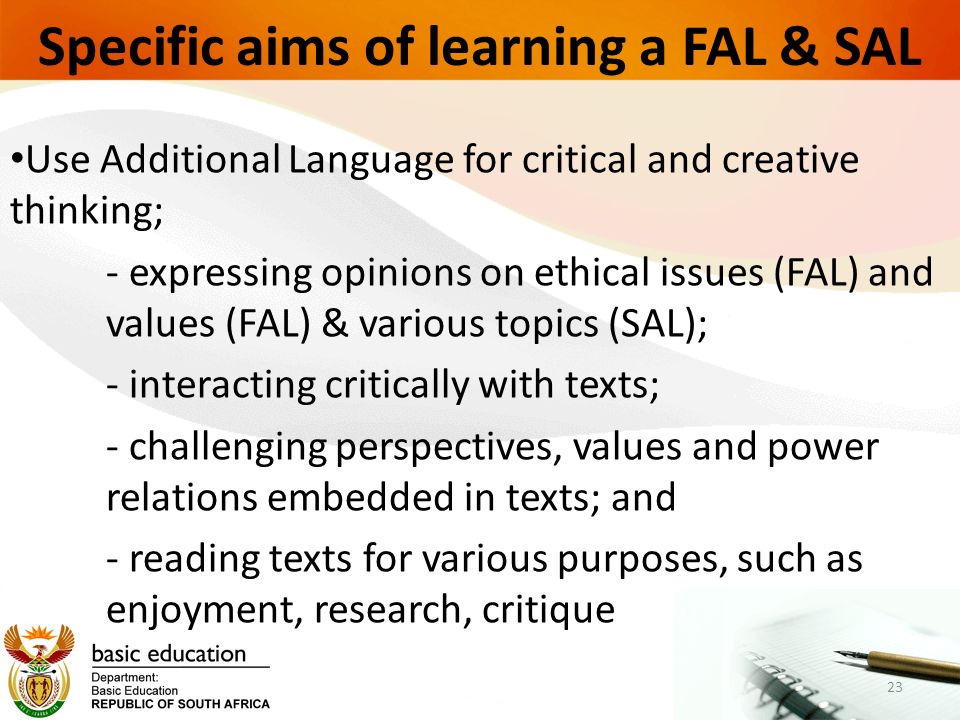 Specific aims of learning a FAL & SAL

•Use Additional Language for critical and creative thinking;

- expressing opinions on ethical issues (FAL) and values (FAL) & various topics (SAL);

- interacting critically with texts;

- challenging perspectives, values and power relations embedded in texts; and

- reading texts for various purposes, such as enjoyment, research, critique

basic education

Department:
Basic Education
REPUBLIC OF SOUTH AFRICA

23